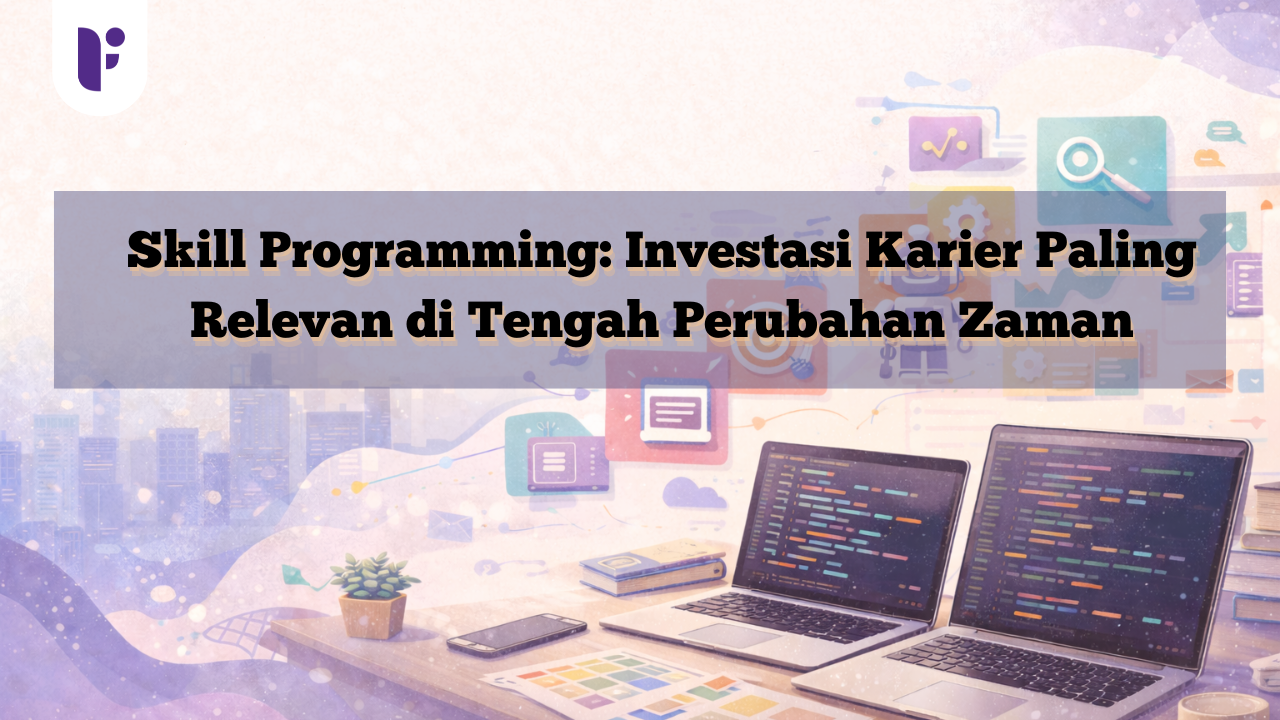 Skill Programming: Investasi Karier Paling Relevan di Tengah Perubahan Zaman